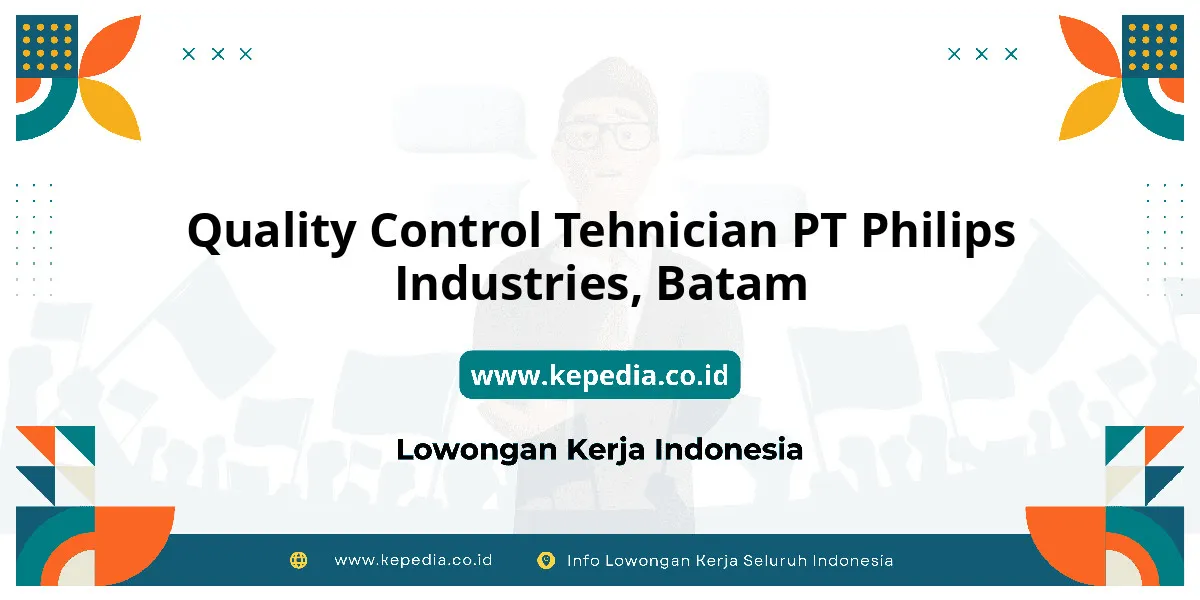 Quality Control Tehnician PT Philips Industries, Batam

www.kepedia.co.id

Lowongan Kerja Indonesia

www.kepedia.co.id Info Lowongan Kerja Seluruh Indonesia